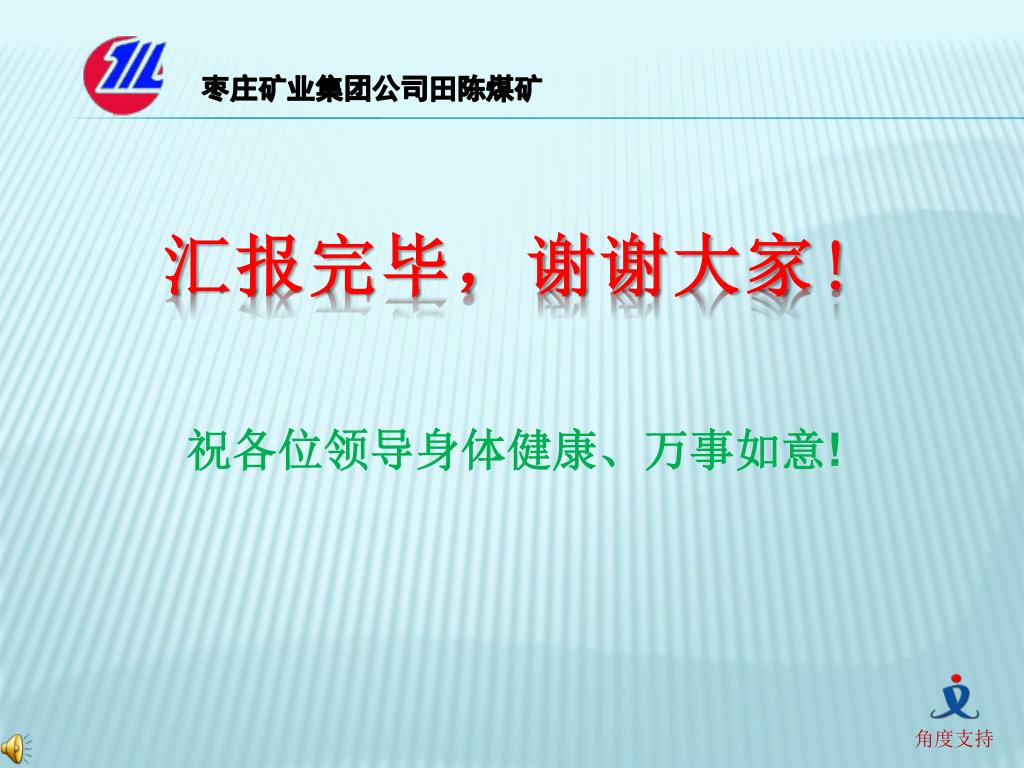 枣庄矿业集团公司田陈煤矿

汇报完毕，谢谢大家！

祝各位领导身体健康、万事如意!

角度支持